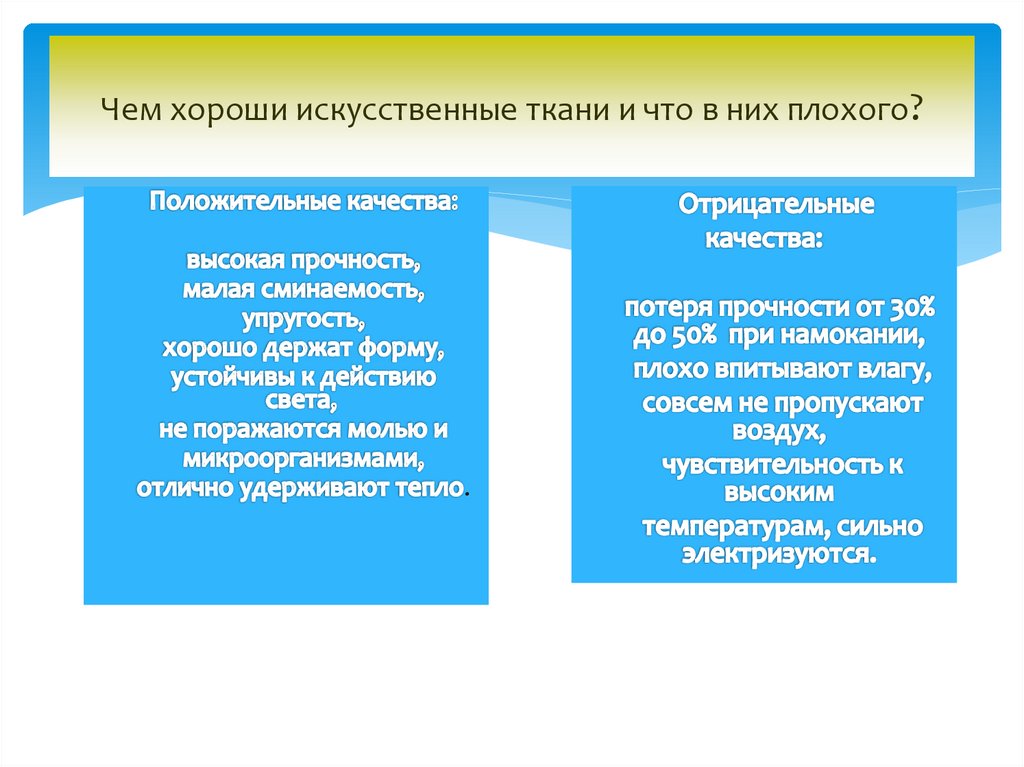 Чем хороши искусственные ткани и что в них плохого?

Положительные качества:

высокая прочность,
малая сминаемость,
упругость,
хорошо держат форму,
устойчивы к действию света,
не поражаются молью и микроорганизмами,
отлично удерживают тепло.

Отрицательные качества:

потеря прочности от 30% до 50% при намокании,
плохо впитывают влагу,
совсем не пропускают воздух,
чувствительность к высоким температурам, сильно электризуются.